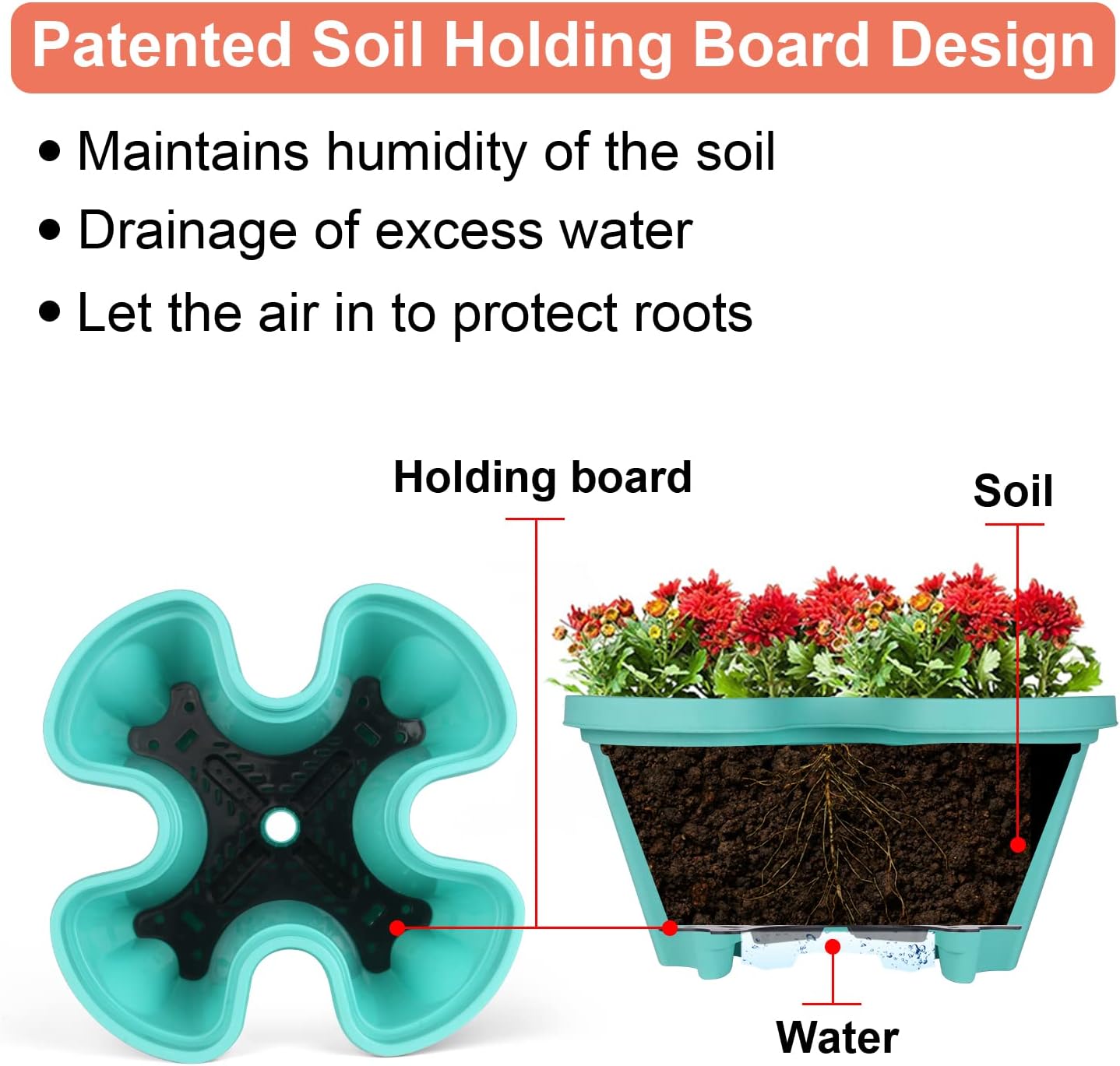 Patented Soil Holding Board Design

• Maintains humidity of the soil
• Drainage of excess water
• Let the air in to protect roots

Holding board

Soil

Water